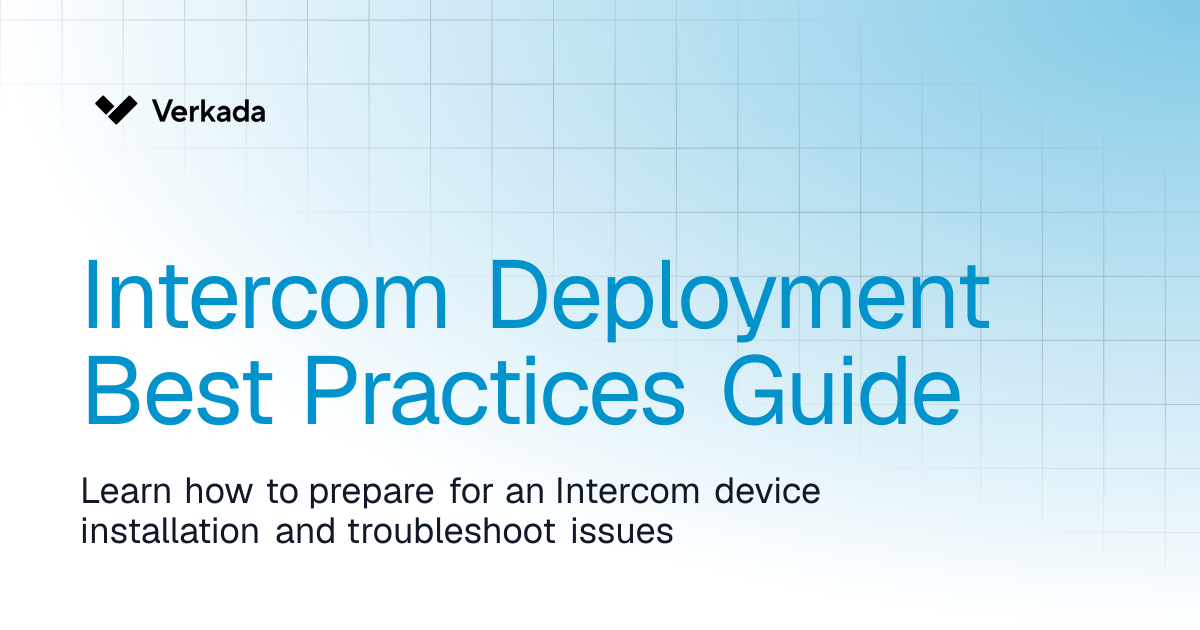 Verkada

Intercom Deployment Best Practices Guide

Learn how to prepare for an Intercom device installation and troubleshoot issues